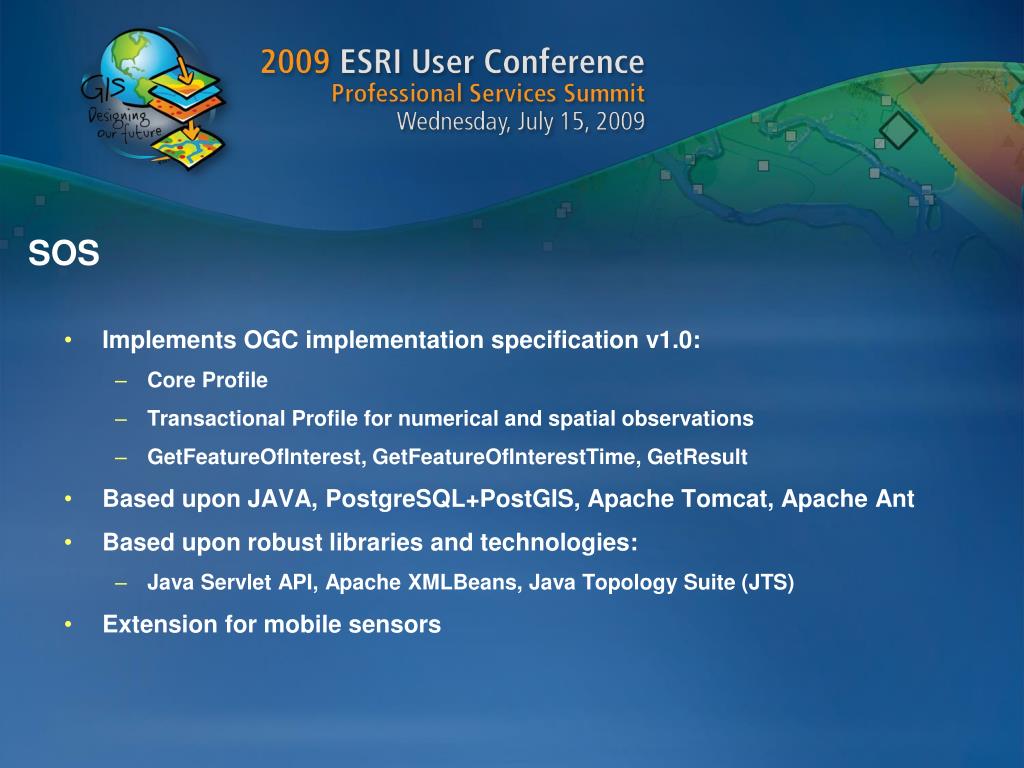 GIS Designing our future

2009 ESRI User Conference
Professional Services Summit
Wednesday, July 15, 2009

SOS

• Implements OGC implementation specification v1.0:
– Core Profile
– Transactional Profile for numerical and spatial observations
– GetFeatureOfInterest, GetFeatureOfInterestTime, GetResult
• Based upon JAVA, PostgreSQL+PostGIS, Apache Tomcat, Apache Ant
• Based upon robust libraries and technologies:
– Java Servlet API, Apache XMLBeans, Java Topology Suite (JTS)
• Extension for mobile sensors